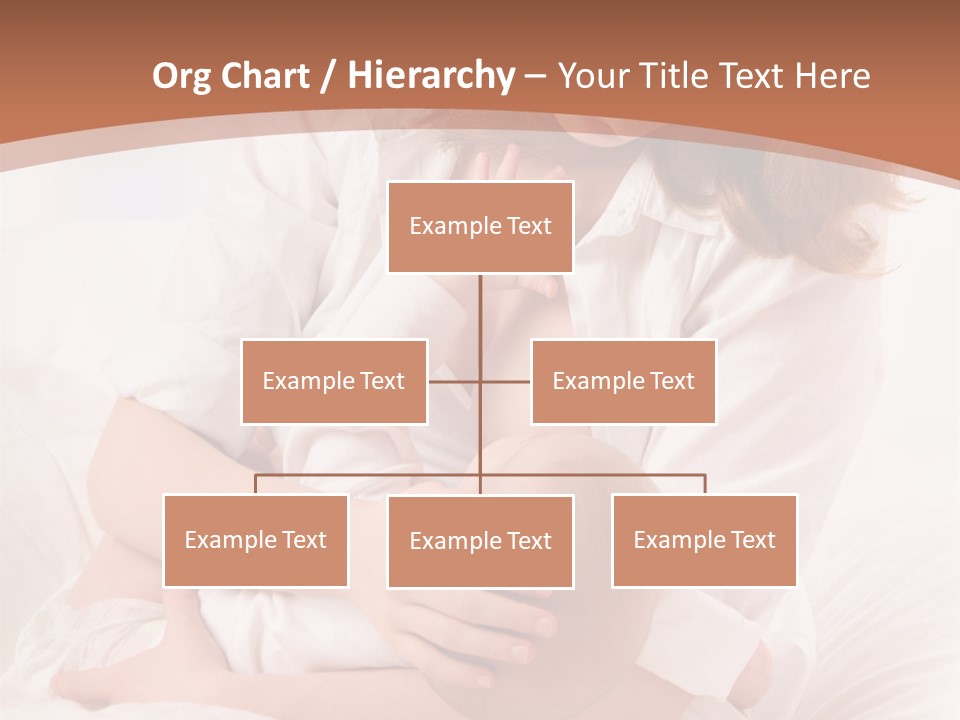 Org Chart / Hierarchy – Your Title Text Here

Example Text

Example Text

Example Text

Example Text

Example Text

Example Text